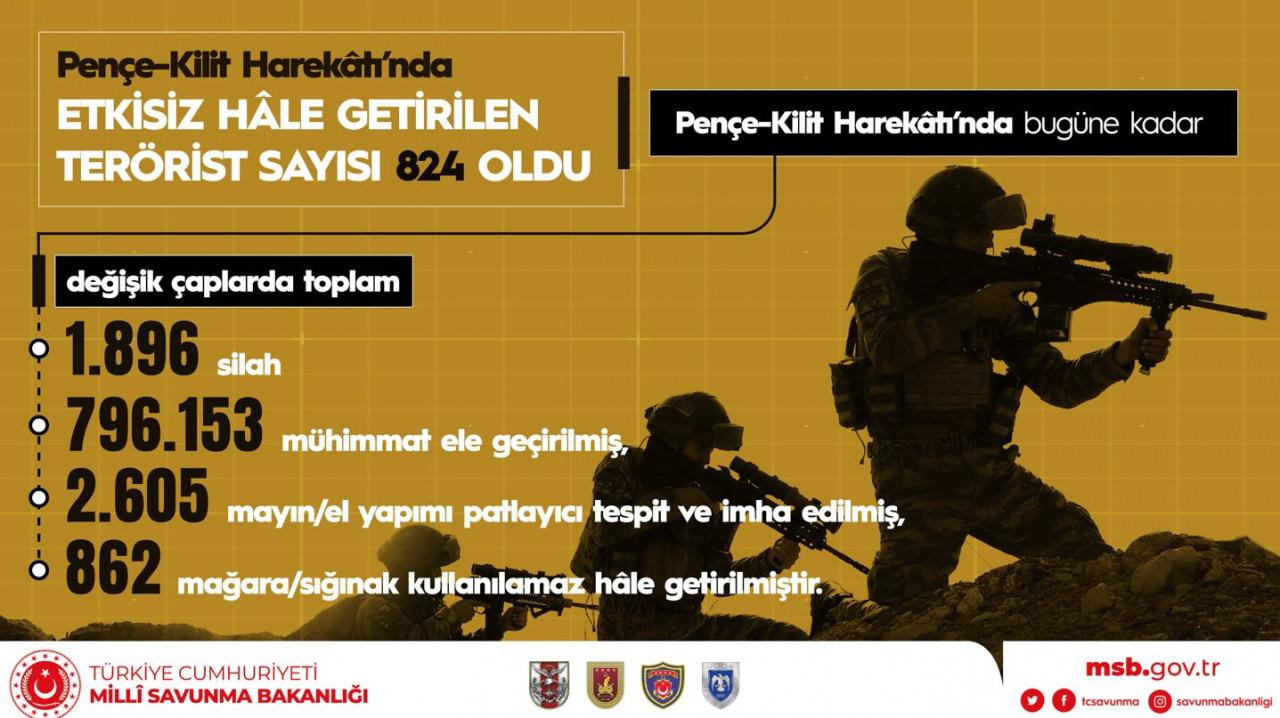 Pençe-Kilit Harekâtı'nda
ETKİSİZ HÂLE GETİRİLEN TERÖRİST SAYISI 824 OLDU

Pençe-Kilit Harekâtı'nda bugüne kadar

değişik çaplarda toplam

1.896 silah

796.153 mühimmat ele geçirilmiş,

2.605 mayın/el yapımı patlayıcı tespit ve imha edilmiş,

862 mağara/sığınak kullanılamaz hâle getirilmiştir.

TÜRKİYE CUMHURİYETİ
MİLLÎ SAVUNMA BAKANLIĞI

msb.gov.tr
tcsavunma savunmabakanligi